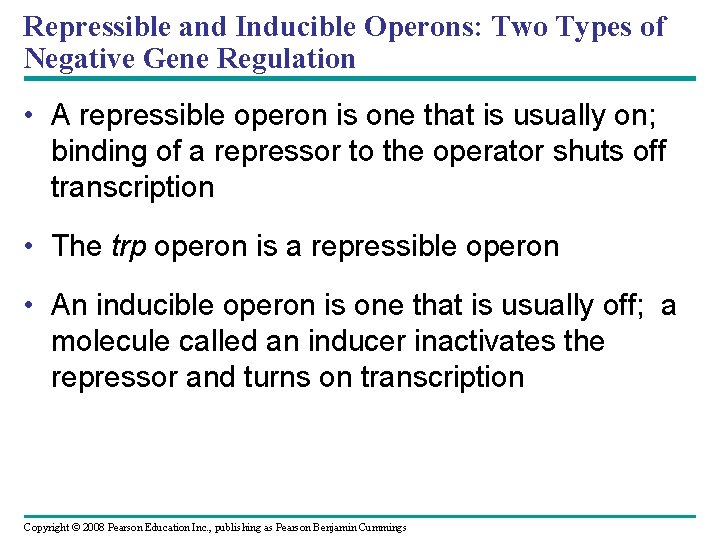 Repressible and Inducible Operons: Two Types of Negative Gene Regulation

• A repressible operon is one that is usually on; binding of a repressor to the operator shuts off transcription

• The trp operon is a repressible operon

• An inducible operon is one that is usually off; a molecule called an inducer inactivates the repressor and turns on transcription

Copyright © 2008 Pearson Education Inc., publishing as Pearson Benjamin Cummings